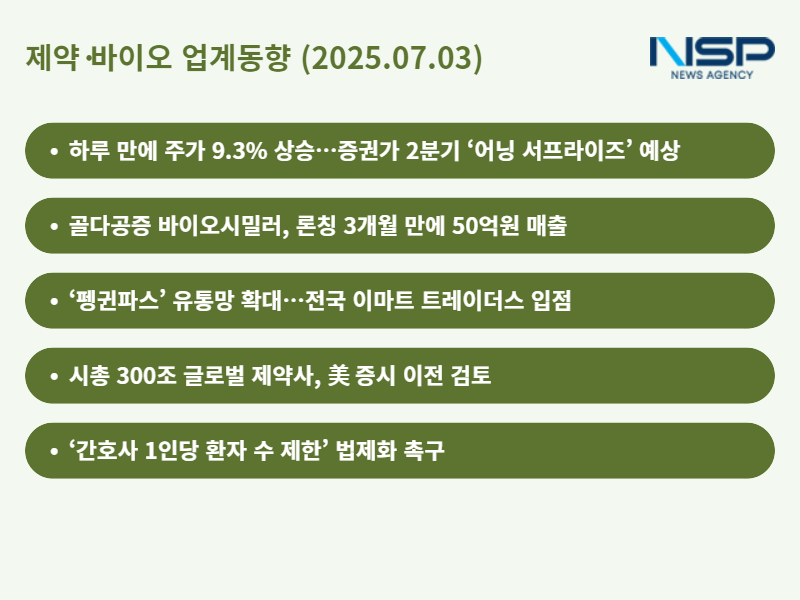 제약·바이오 업계동향 (2025.07.03)

NSP
NEWS AGENCY

• 하루 만에 주가 9.3% 상승…증권가 2분기 ‘어닝 서프라이즈’ 예상

• 골다공증 바이오시밀러, 론칭 3개월 만에 50억원 매출

• ‘펭귄파스’ 유통망 확대…전국 이마트 트레이더스 입점

• 시총 300조 글로벌 제약사, 美 증시 이전 검토

• ‘간호사 1인당 환자 수 제한’ 법제화 촉구